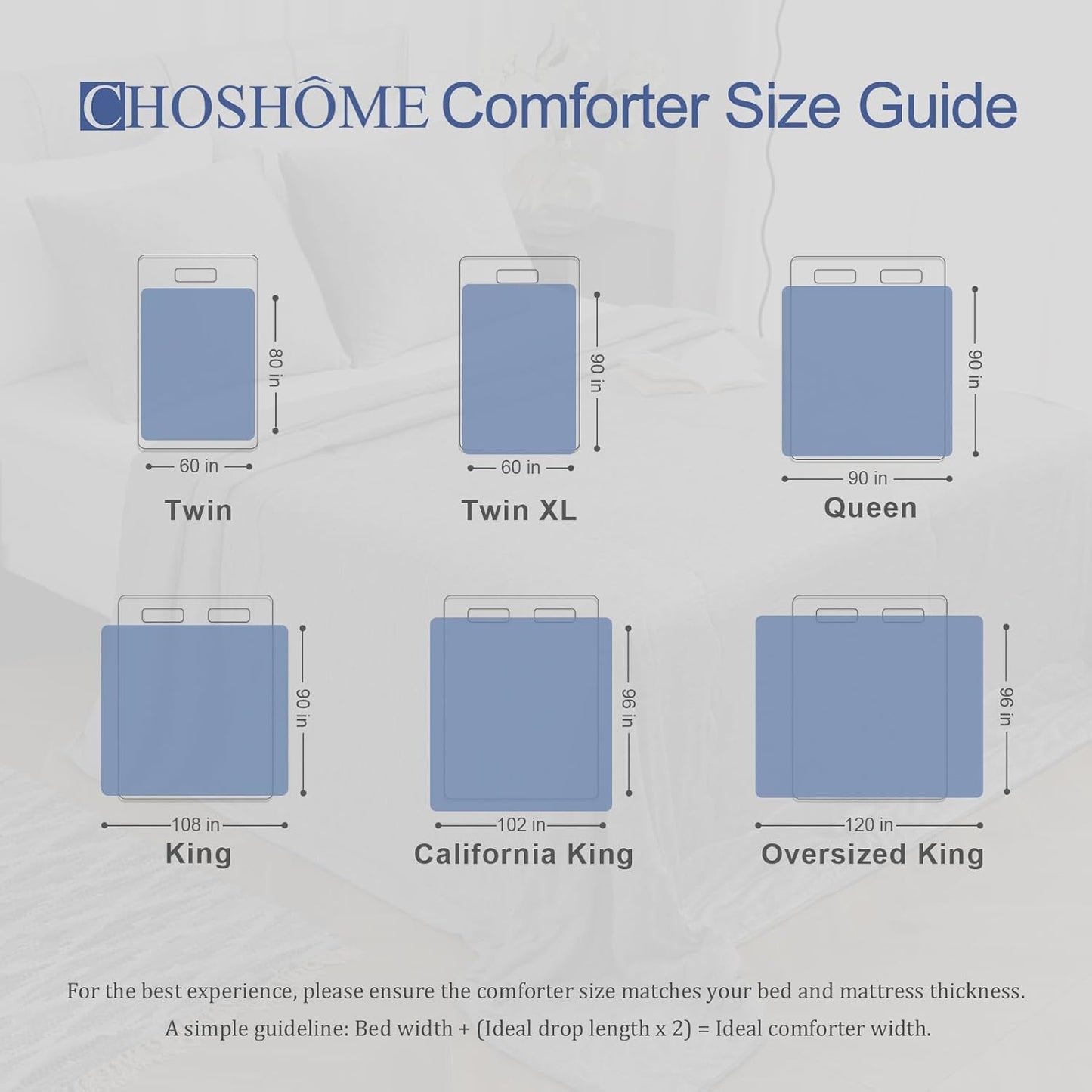 CHOSHÔME Comforter Size Guide

80 in

60 in

Twin

90 in

60 in

Twin XL

90 in

90 in

Queen

90 in

108 in

King

96 in

102 in

California King

96 in

120 in

Oversized King

For the best experience, please ensure the comforter size matches your bed and mattress thickness. A simple guideline: Bed width + (Ideal drop length x 2) = Ideal comforter width.